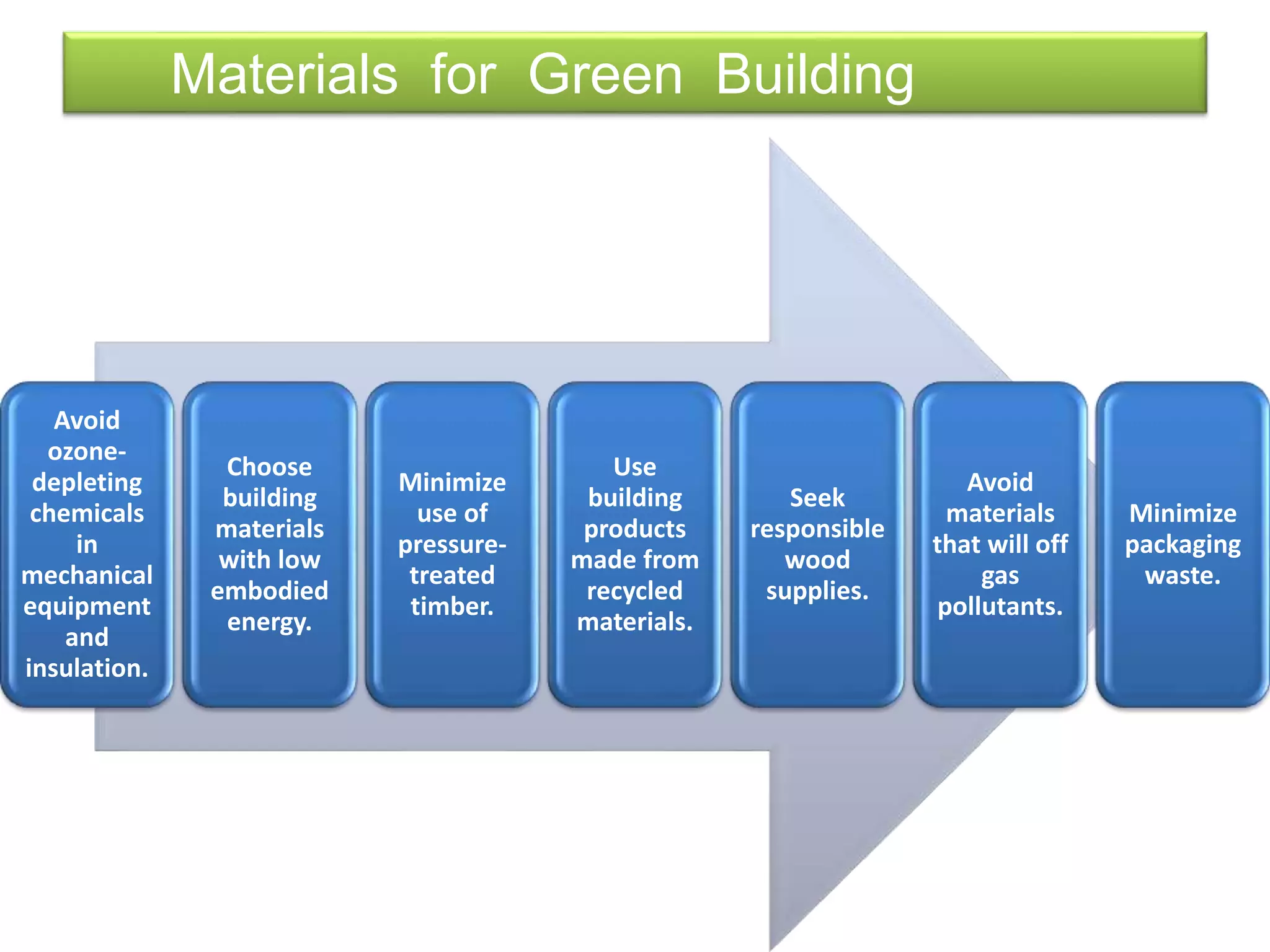 Materials for Green Building

Avoid ozone-depleting chemicals in mechanical equipment and insulation.

Choose building materials with low embodied energy.

Minimize use of pressure-treated timber.

Use building products made from recycled materials.

Seek responsible wood supplies.

Avoid materials that will off gas pollutants.

Minimize packaging waste.